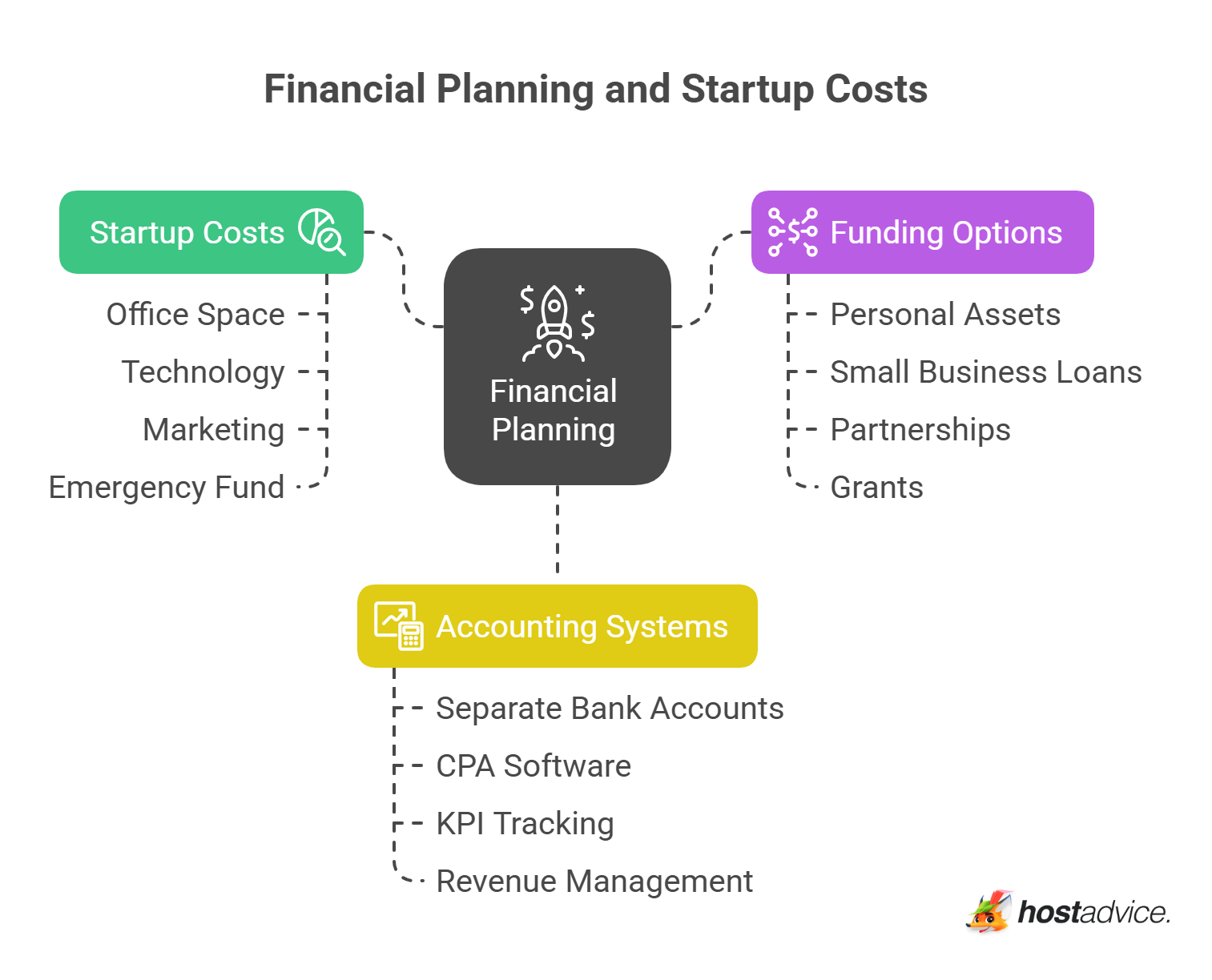 Financial Planning and Startup Costs

Startup Costs

Office Space

Technology

Marketing

Emergency Fund

Financial Planning

Funding Options

Personal Assets

Small Business Loans

Partnerships

Grants

Accounting Systems

Separate Bank Accounts

CPA Software

KPI Tracking

Revenue Management

hostadvice.